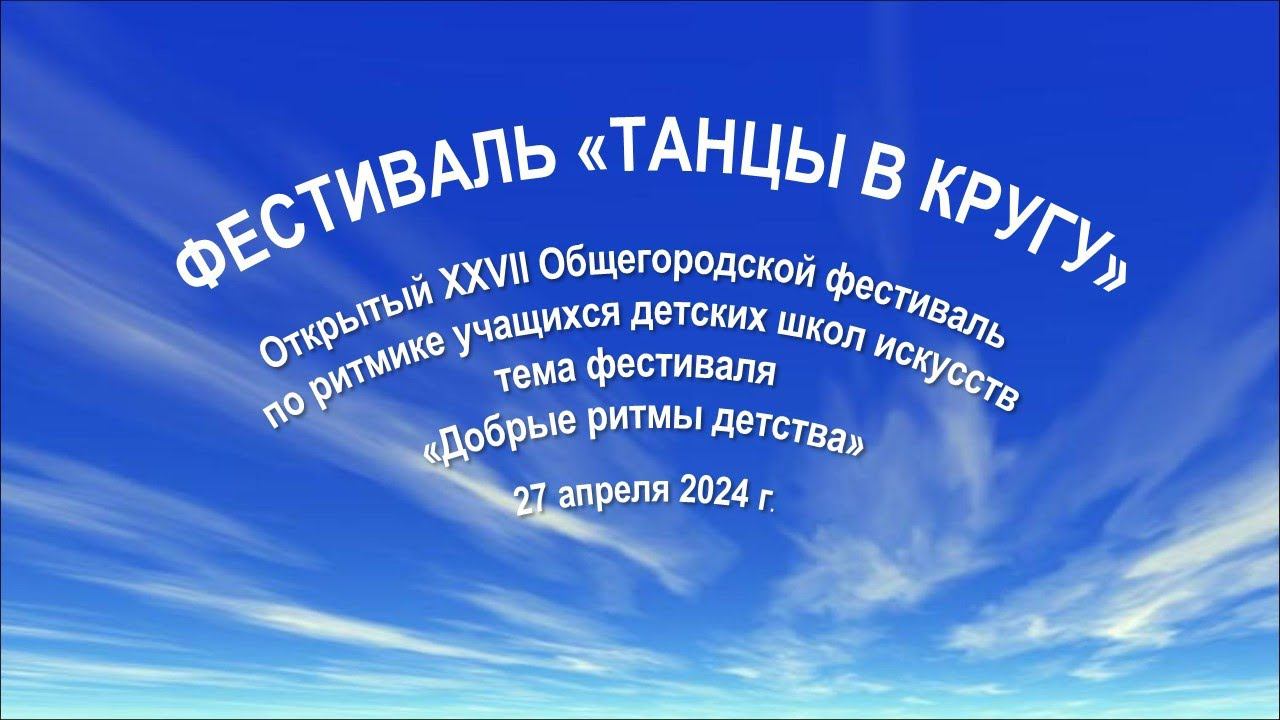 ФЕСТИВАЛЬ «ТАНЦЫ В КРУГУ»

Открытый XXVII Общегородской фестиваль по ритмике учащихся детских школ искусств тема фестиваля «Добрые ритмы детства»

27 апреля 2024 г.